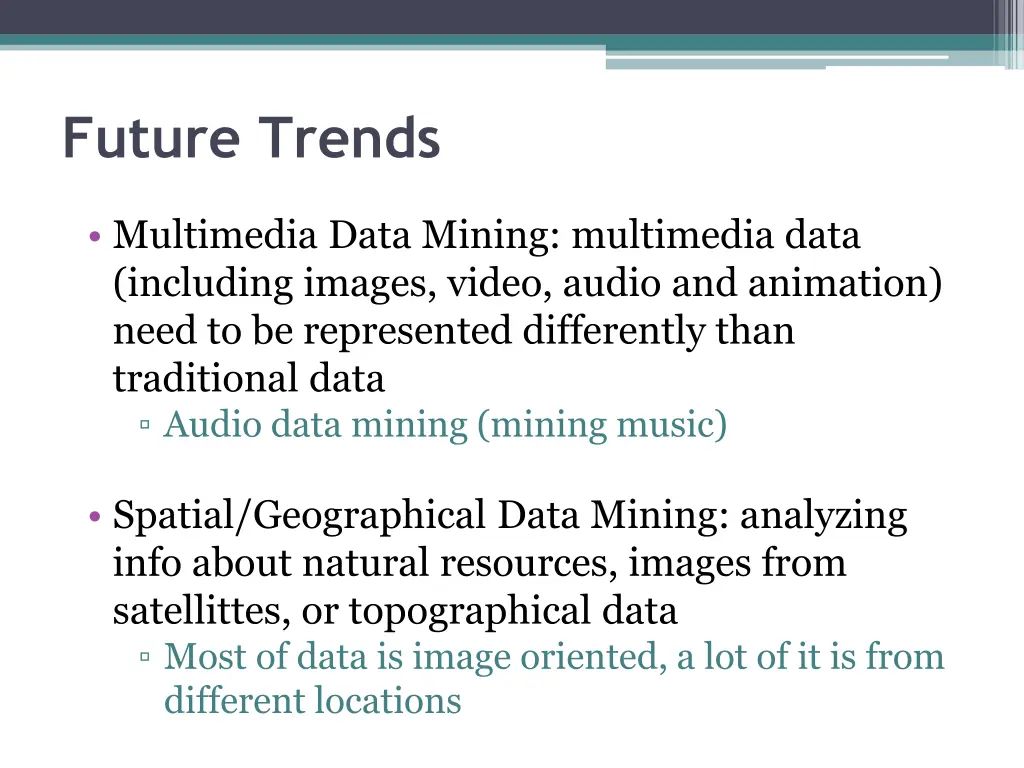 Future Trends

• Multimedia Data Mining: multimedia data (including images, video, audio and animation) need to be represented differently than traditional data
▫ Audio data mining (mining music)

• Spatial/Geographical Data Mining: analyzing info about natural resources, images from satellittes, or topographical data
▫ Most of data is image oriented, a lot of it is from different locations